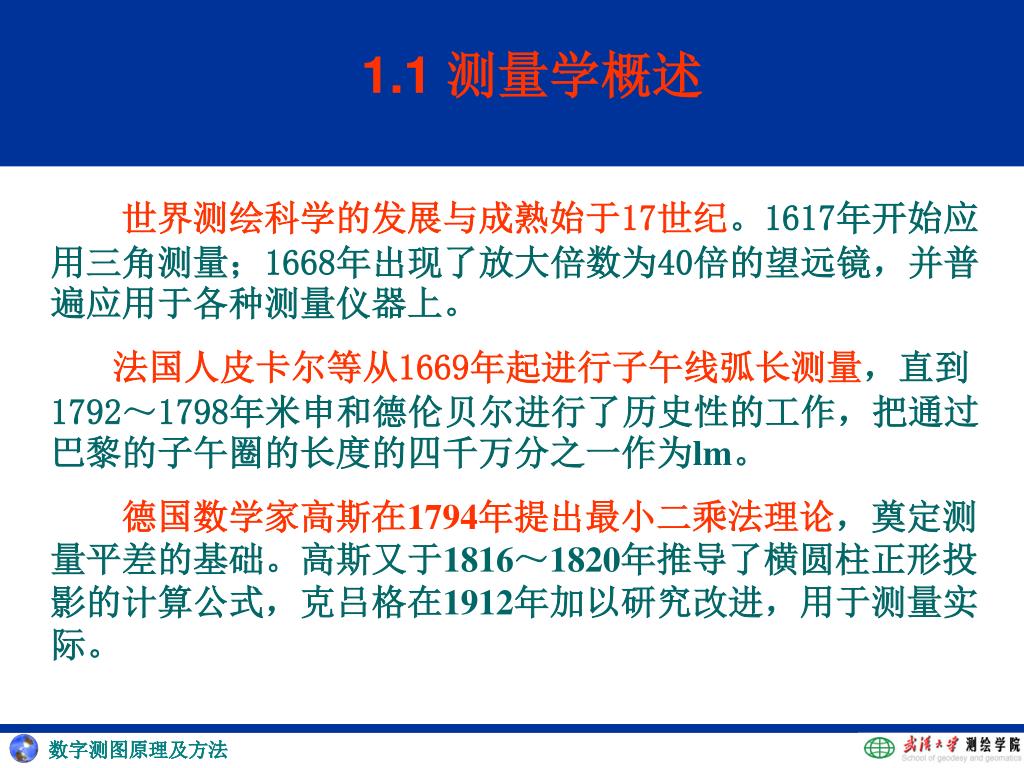 1.1 测量学概述

世界测绘科学的发展与成熟始于17世纪。1617年开始应用三角测量；1668年出现了放大倍数为40倍的望远镜，并普遍应用于各种测量仪器上。

法国人皮卡尔等从1669年起进行子午线弧长测量，直到1792～1798年米申和德伦贝尔进行了历史性的工作，把通过巴黎的子午圈的长度的四千万分之一作为lm。

德国数学家高斯在1794年提出最小二乘法理论，奠定测量平差的基础。高斯又于1816～1820年推导了横圆柱正形投影的计算公式，克吕格在1912年加以研究改进，用于测量实际。

数字测图原理及方法

武汉大学 测绘学院
School of geodesy and geomatics